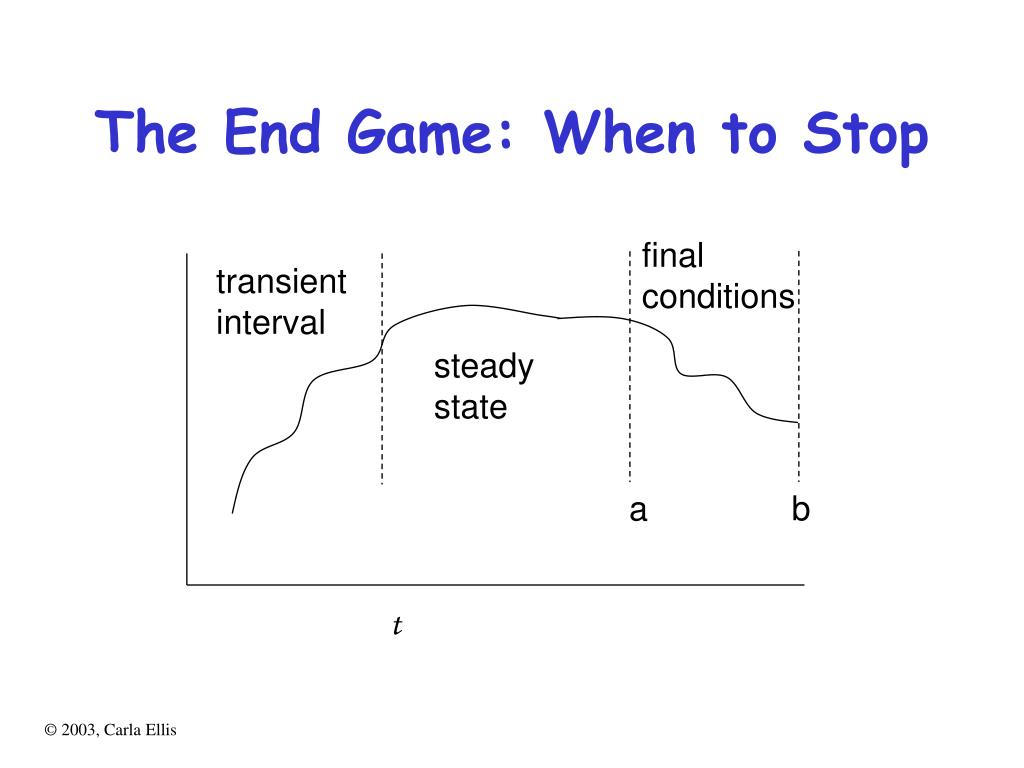 The End Game: When to Stop

transient interval

steady state

final conditions

a

b

$t$

© 2003, Carla Ellis